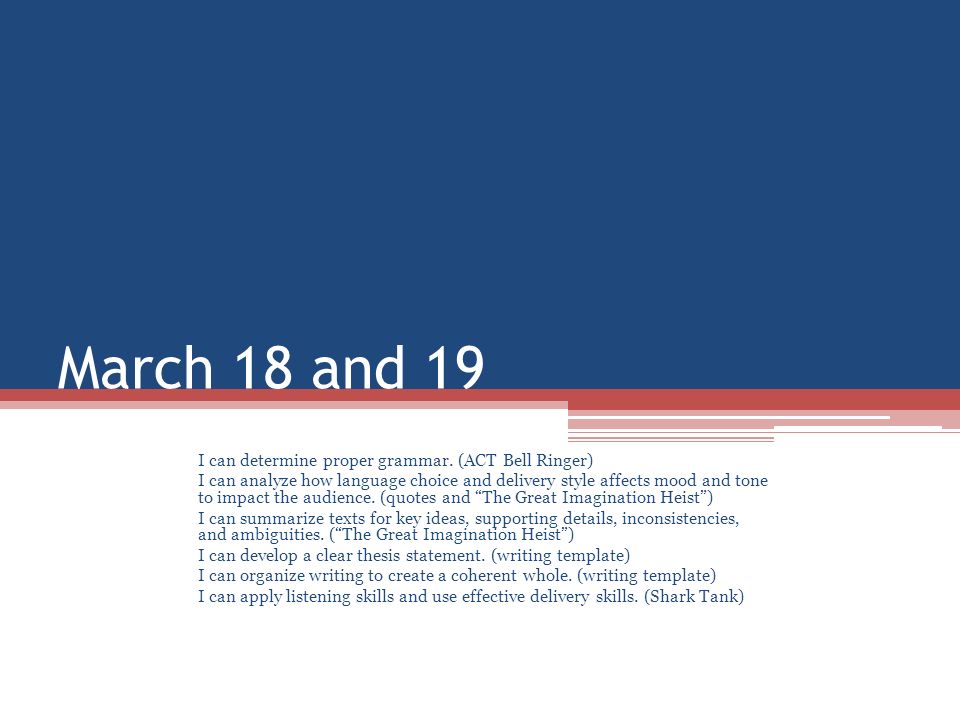 March 18 and 19

I can determine proper grammar. (ACT Bell Ringer)
I can analyze how language choice and delivery style affects mood and tone to impact the audience. (quotes and “The Great Imagination Heist”)
I can summarize texts for key ideas, supporting details, inconsistencies, and ambiguities. (“The Great Imagination Heist”)
I can develop a clear thesis statement. (writing template)
I can organize writing to create a coherent whole. (writing template)
I can apply listening skills and use effective delivery skills. (Shark Tank)